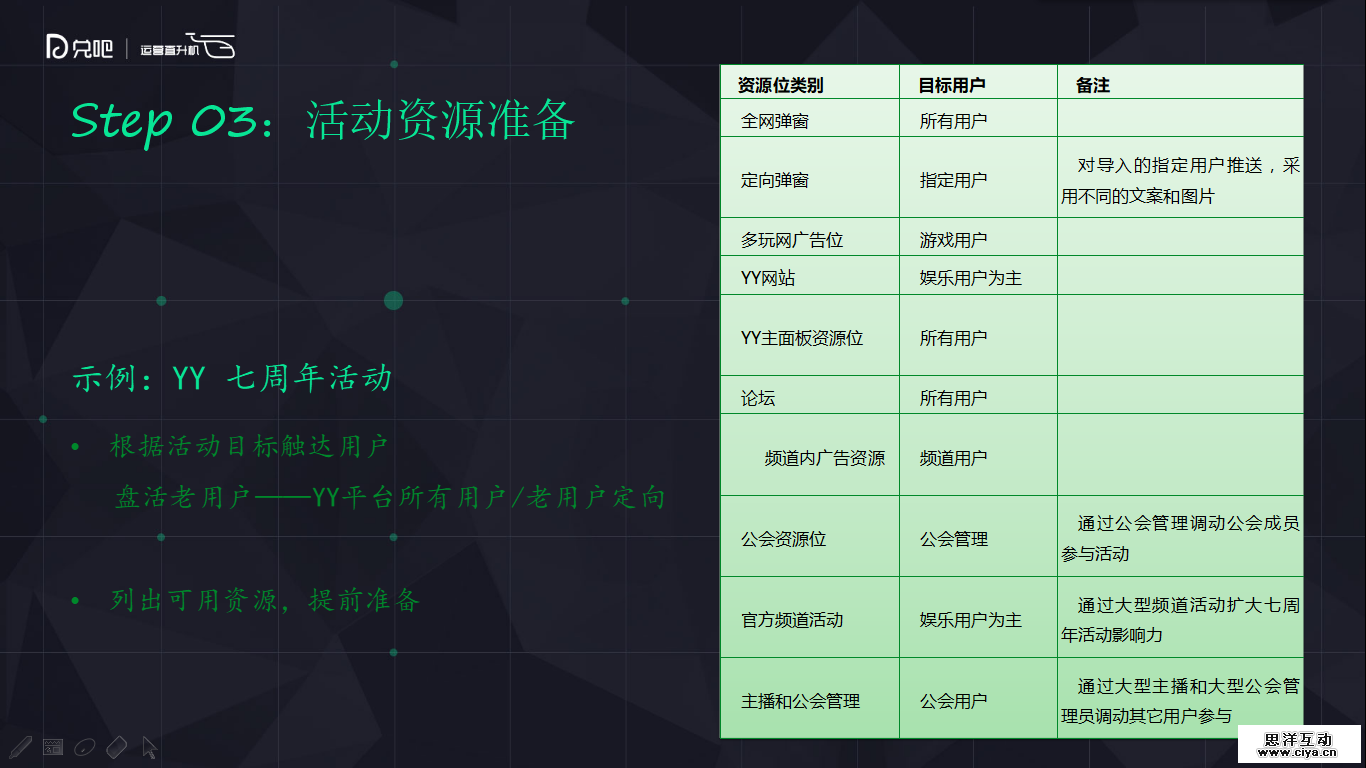 兑吧 | 运营直升机

Step 03：活动资源准备

示例：YY 七周年活动

• 根据活动目标触达用户
盘活老用户——YY平台所有用户/老用户定向

• 列出可用资源，提前准备

| 资源位类别 | 目标用户 | 备注 |
|---|---|---|
| 全网弹窗 | 所有用户 | |
| 定向弹窗 | 指定用户 | 对导入的指定用户推送，采用不同的文案和图片 |
| 多玩网广告位 | 游戏用户 | |
| YY网站 | 娱乐用户为主 | |
| YY主面板资源位 | 所有用户 | |
| 论坛 | 所有用户 | |
| 频道内广告资源 | 频道用户 | |
| 公会资源位 | 公会管理 | 通过公会管理调动公会成员参与活动 |
| 官方频道活动 | 娱乐用户为主 | 通过大型频道活动扩大七周年活动影响力 |
| 主播和公会管理 | 公会用户 | 通过大型主播和大型公会管理员调动其它用户参与 |

思洋互动
www.ciya.cn